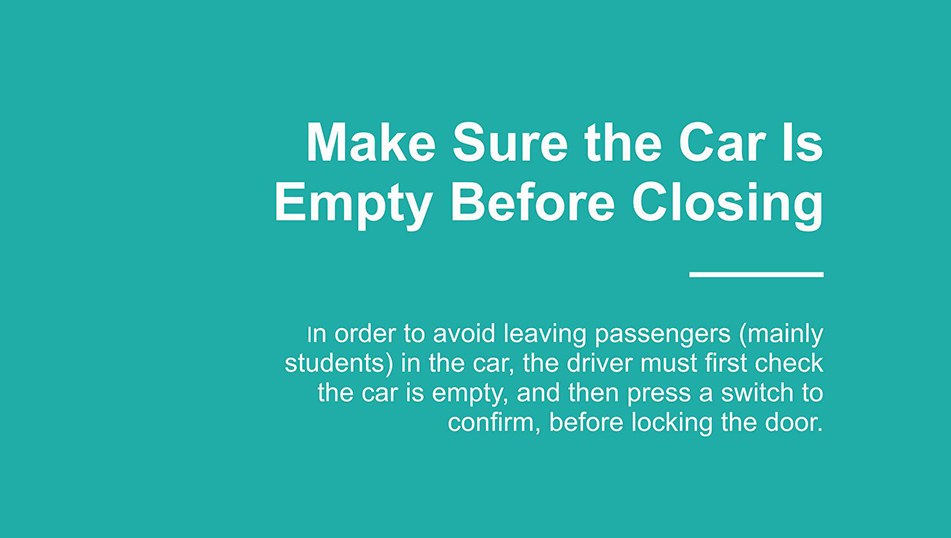 Make Sure the Car Is Empty Before Closing

In order to avoid leaving passengers (mainly students) in the car, the driver must first check the car is empty, and then press a switch to confirm, before locking the door.